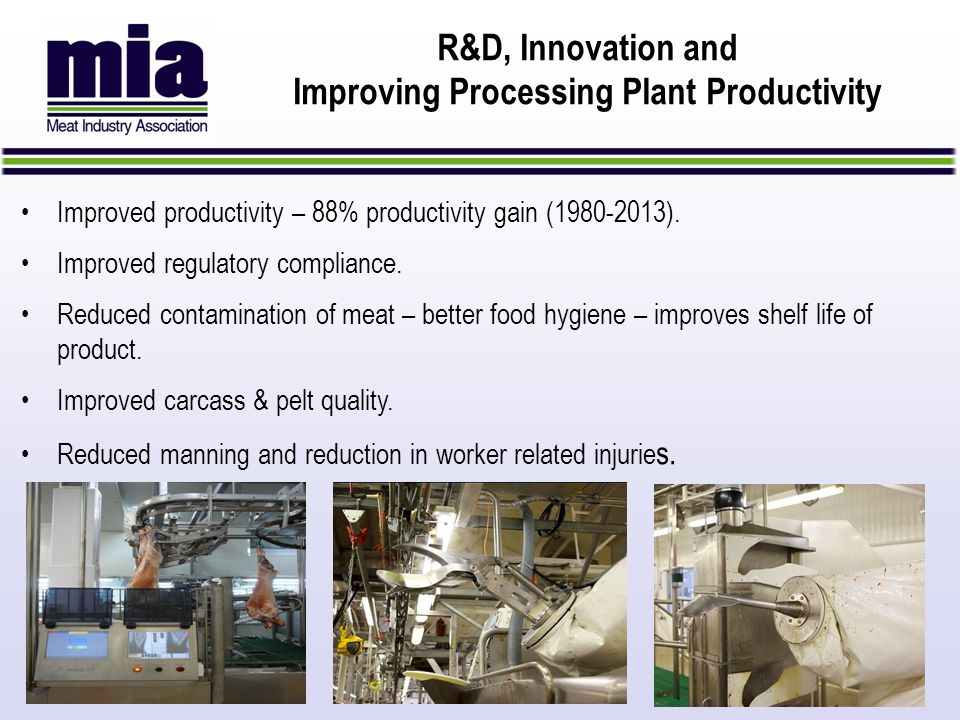 mia
Meat Industry Association

R&D, Innovation and Improving Processing Plant Productivity

• Improved productivity – 88% productivity gain (1980-2013).
• Improved regulatory compliance.
• Reduced contamination of meat – better food hygiene – improves shelf life of product.
• Improved carcass & pelt quality.
• Reduced manning and reduction in worker related injuries.